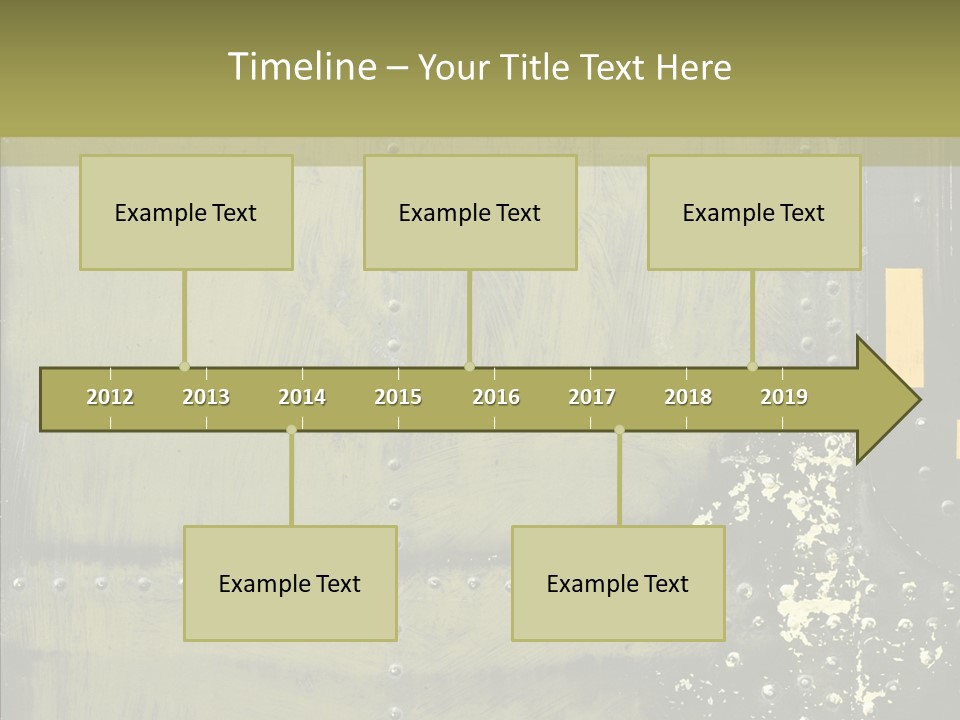 Timeline – Your Title Text Here

Example Text

Example Text

Example Text

2012 2013 2014 2015 2016 2017 2018 2019

Example Text

Example Text